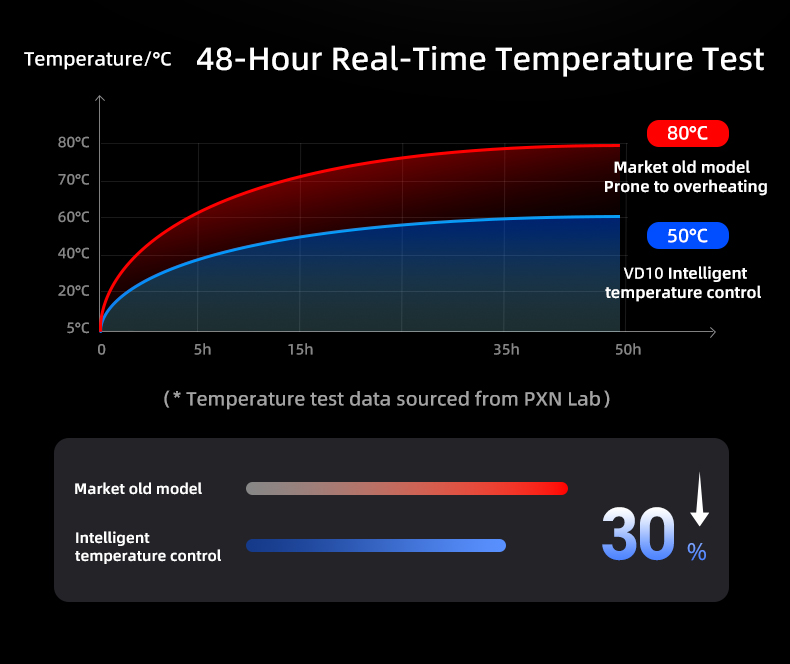 Temperature/°C

48-Hour Real-Time Temperature Test

80°C
70°C
60°C
40°C
20°C
5°C

0
5h
15h
35h
50h

80°C

Market old model
Prone to overheating

50°C

VD10 Intelligent temperature control

( * Temperature test data sourced from PXN Lab )

Market old model

Intelligent temperature control

30 %